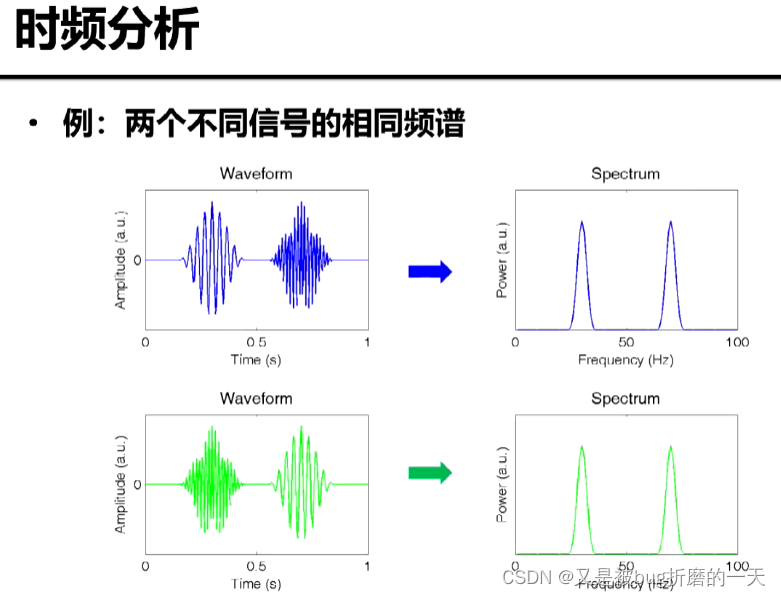 时频分析

• 例：两个不同信号的相同频谱

Waveform

Amplitude (a.u.)

0

0 0.5 1

Time (s)

Spectrum

Power (a.u.)

0 50 100

Frequency (Hz)

Waveform

Amplitude (a.u.)

0

0 0.5 1

Time (s)

Spectrum

Power (a.u.)

0 50 100

Frequency (Hz)

CSDN @又是被bug折磨的一天